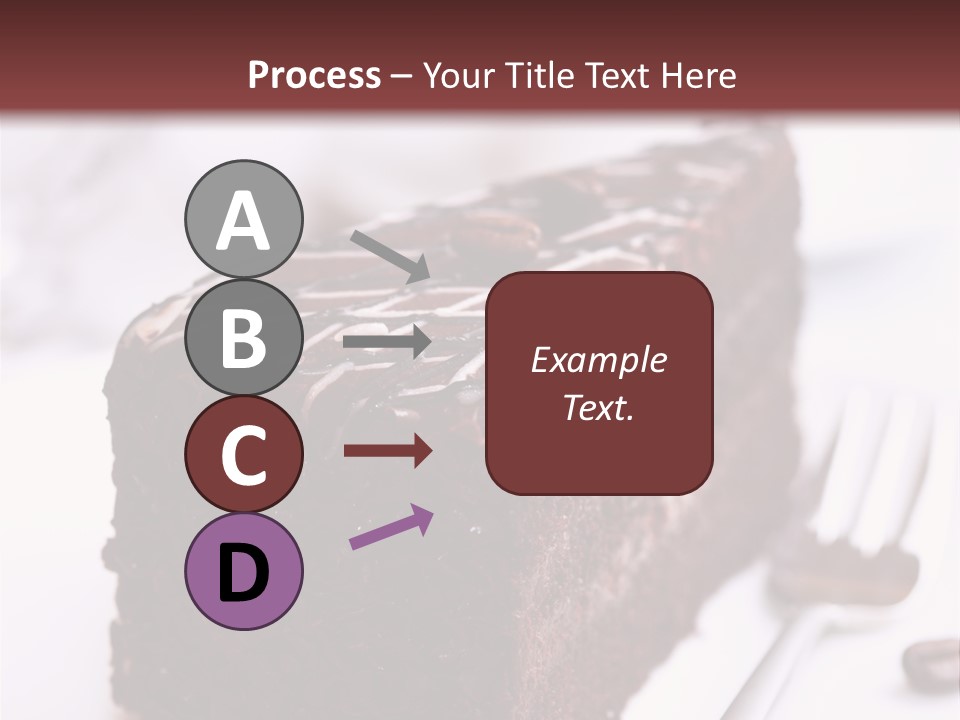 Process – Your Title Text Here

A

B

C

D

Example Text.